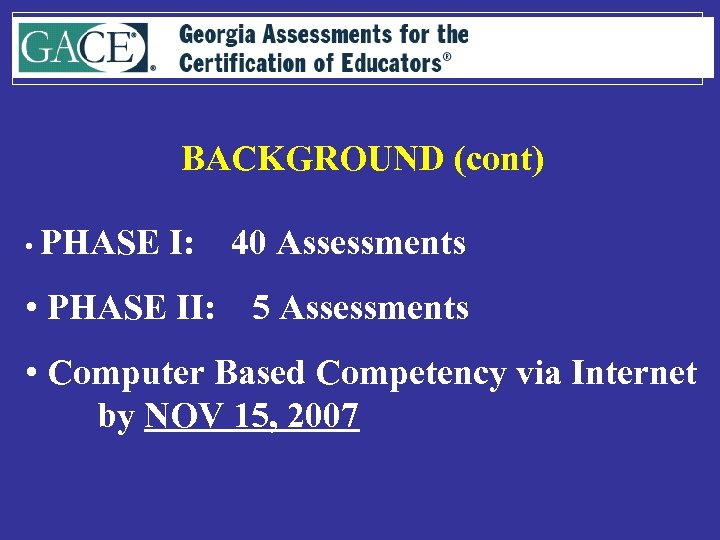 GACE® Georgia Assessments for the Certification of Educators®

BACKGROUND (cont)

• PHASE I: 40 Assessments

• PHASE II: 5 Assessments

• Computer Based Competency via Internet by NOV 15, 2007